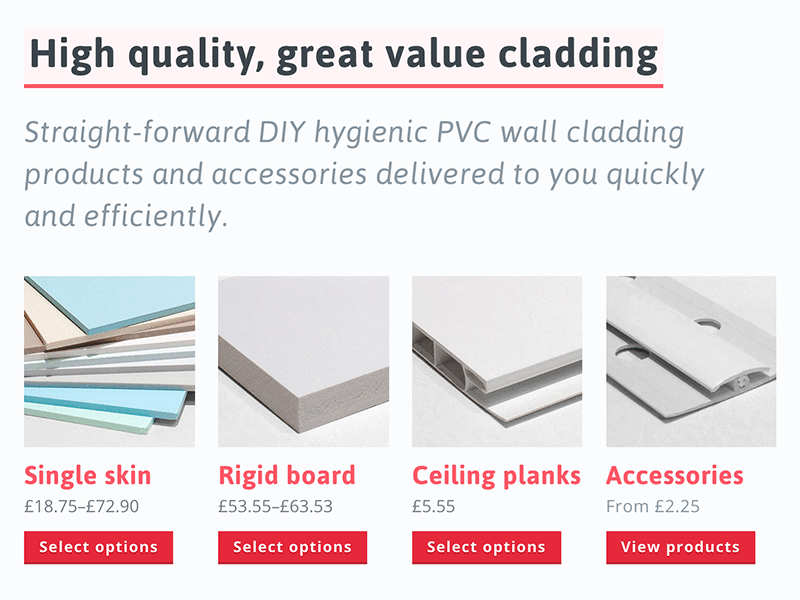 High quality, great value cladding

Straight-forward DIY hygienic PVC wall cladding products and accessories delivered to you quickly and efficiently.

Single skin
£18.75–£72.90
Select options

Rigid board
£53.55–£63.53
Select options

Ceiling planks
£5.55
Select options

Accessories
From £2.25
View products